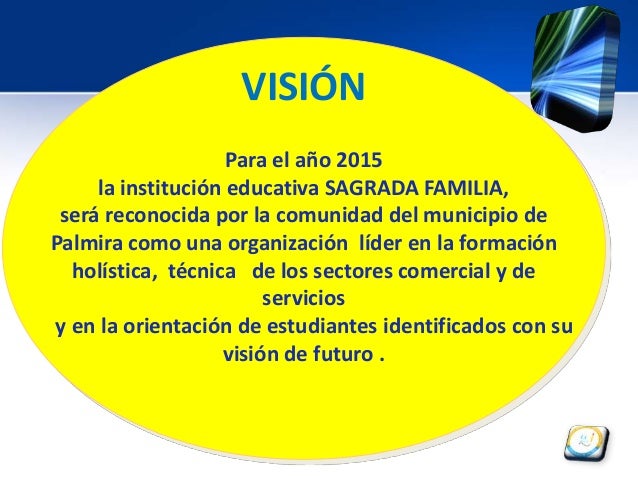 VISIÓN

Para el año 2015 la institución educativa SAGRADA FAMILIA, será reconocida por la comunidad del municipio de Palmira como una organización líder en la formación holística, técnica de los sectores comercial y de servicios y en la orientación de estudiantes identificados con su visión de futuro .